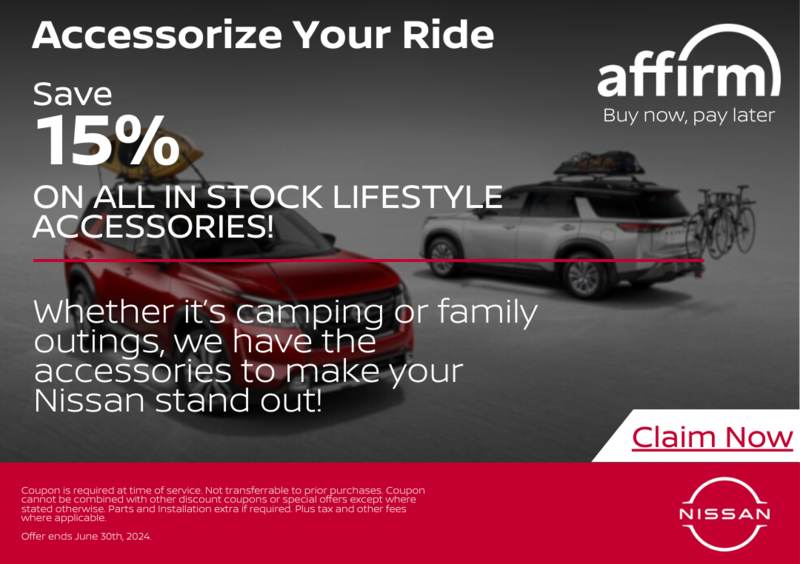 Accessorize Your Ride

affirm
Buy now, pay later

Save
15%
ON ALL IN STOCK LIFESTYLE ACCESSORIES!

Whether it's camping or family outings, we have the accessories to make your Nissan stand out!

Claim Now

Coupon is required at time of service. Not transferrable to prior purchases. Coupon cannot be combined with other discount coupons or special offers except where stated otherwise. Parts and Installation extra if required. Plus tax and other fees where applicable.

Offer ends June 30th, 2024.

NISSAN